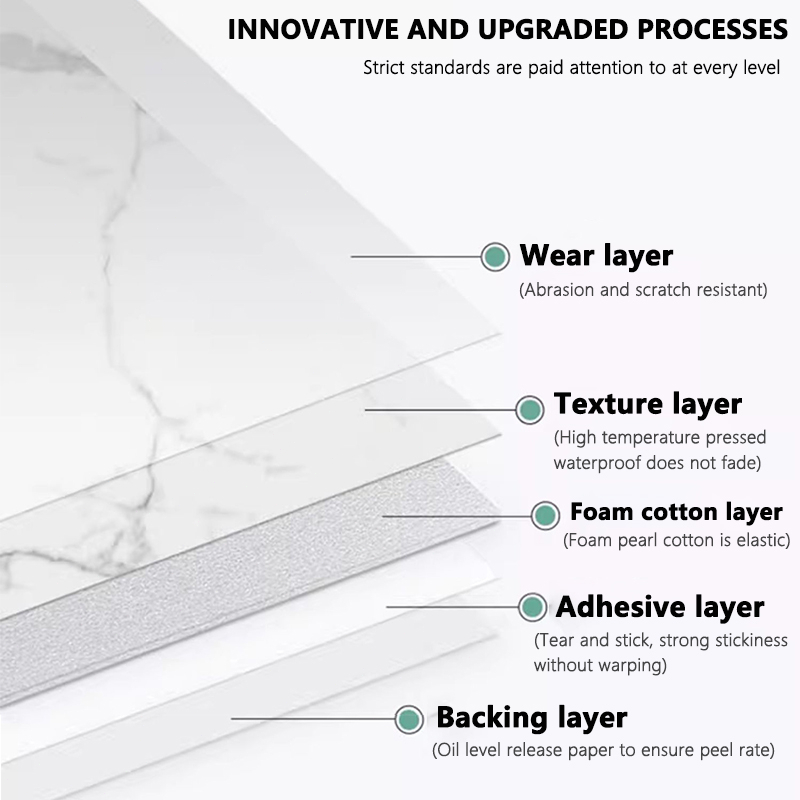 INNOVATIVE AND UPGRADED PROCESSES
Strict standards are paid attention to at every level

Wear layer
(Abrasion and scratch resistant)

Texture layer
(High temperature pressed waterproof does not fade)

Foam cotton layer
(Foam pearl cotton is elastic)

Adhesive layer
(Tear and stick, strong stickiness without warping)

Backing layer
(Oil level release paper to ensure peel rate)